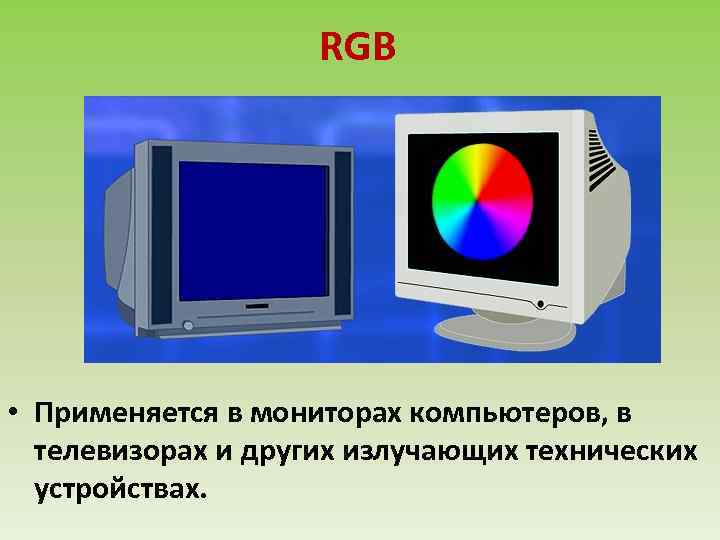 RGB

• Применяется в мониторах компьютеров, в телевизорах и других излучающих технических устройствах.